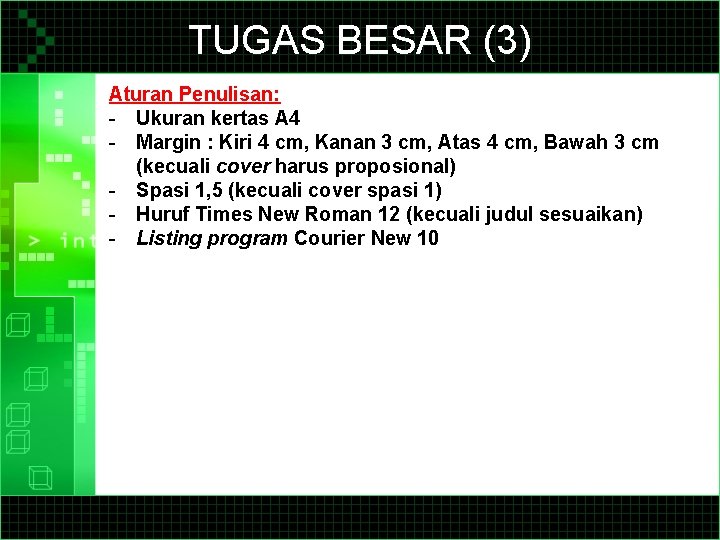 TUGAS BESAR (3)

Aturan Penulisan:
- Ukuran kertas A4
- Margin : Kiri 4 cm, Kanan 3 cm, Atas 4 cm, Bawah 3 cm (kecuali cover harus proposional)
- Spasi 1,5 (kecuali cover spasi 1)
- Huruf Times New Roman 12 (kecuali judul sesuaikan)
- Listing program Courier New 10

> int